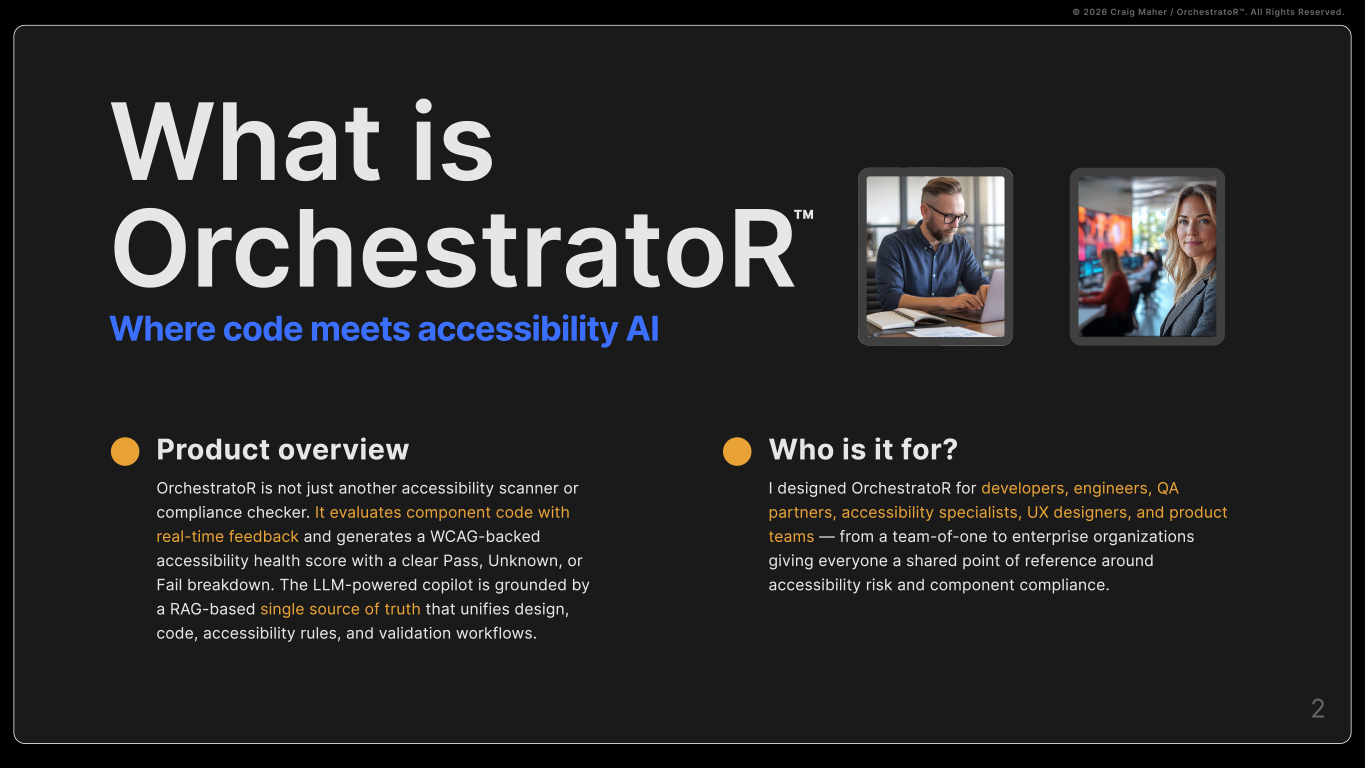 © 2026 Craig Maher / OrchestratoR™. All Rights Reserved.

What is OrchestratoR™

Where code meets accessibility AI

Product overview

OrchestratoR is not just another accessibility scanner or compliance checker. It evaluates component code with real-time feedback and generates a WCAG-backed accessibility health score with a clear Pass, Unknown, or Fail breakdown. The LLM-powered copilot is grounded by a RAG-based single source of truth that unifies design, code, accessibility rules, and validation workflows.

Who is it for?

I designed OrchestratoR for developers, engineers, QA partners, accessibility specialists, UX designers, and product teams — from a team-of-one to enterprise organizations giving everyone a shared point of reference around accessibility risk and component compliance.

2